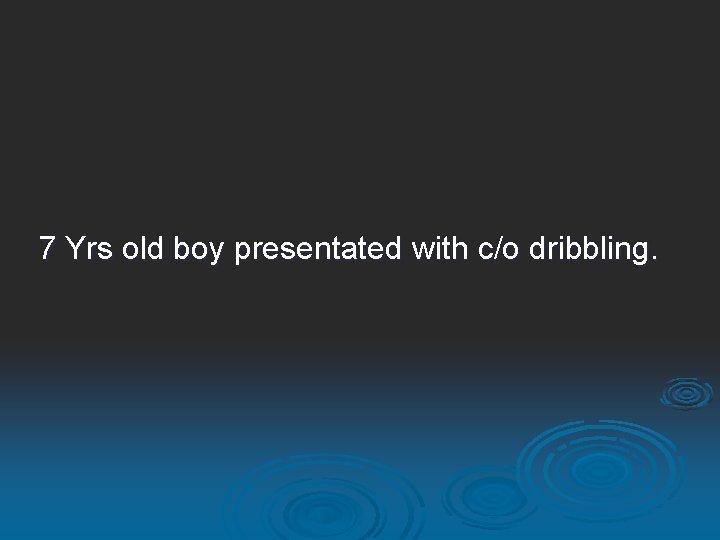 7 Yrs old boy presentated with c/o dribbling.